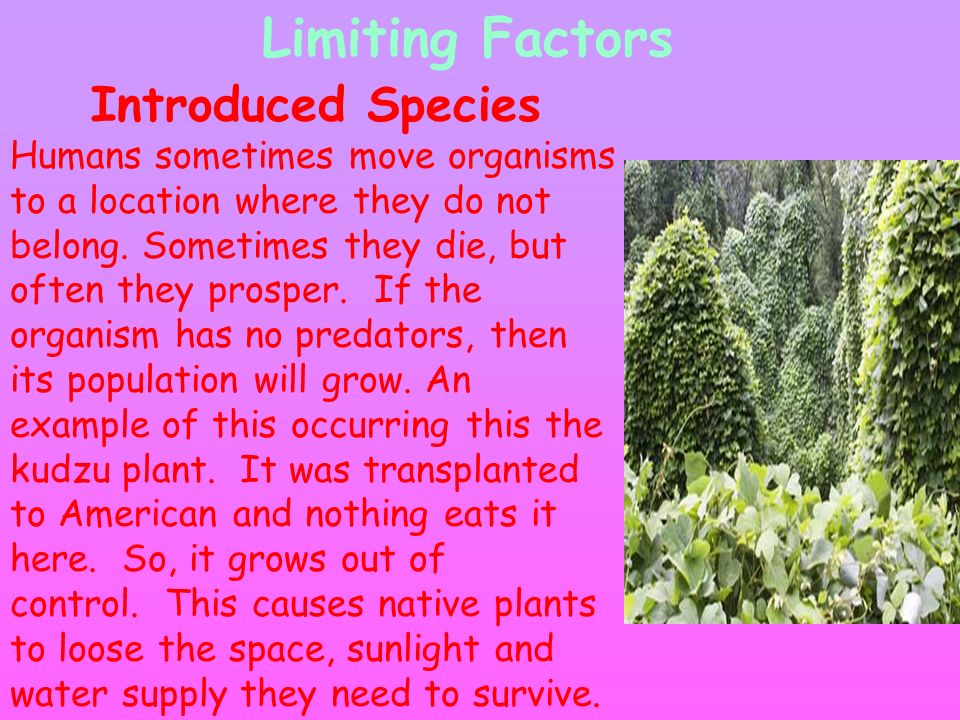 Limiting Factors

Introduced Species

Humans sometimes move organisms to a location where they do not belong. Sometimes they die, but often they prosper. If the organism has no predators, then its population will grow. An example of this occurring this the kudzu plant. It was transplanted to American and nothing eats it here. So, it grows out of control. This causes native plants to loose the space, sunlight and water supply they need to survive.